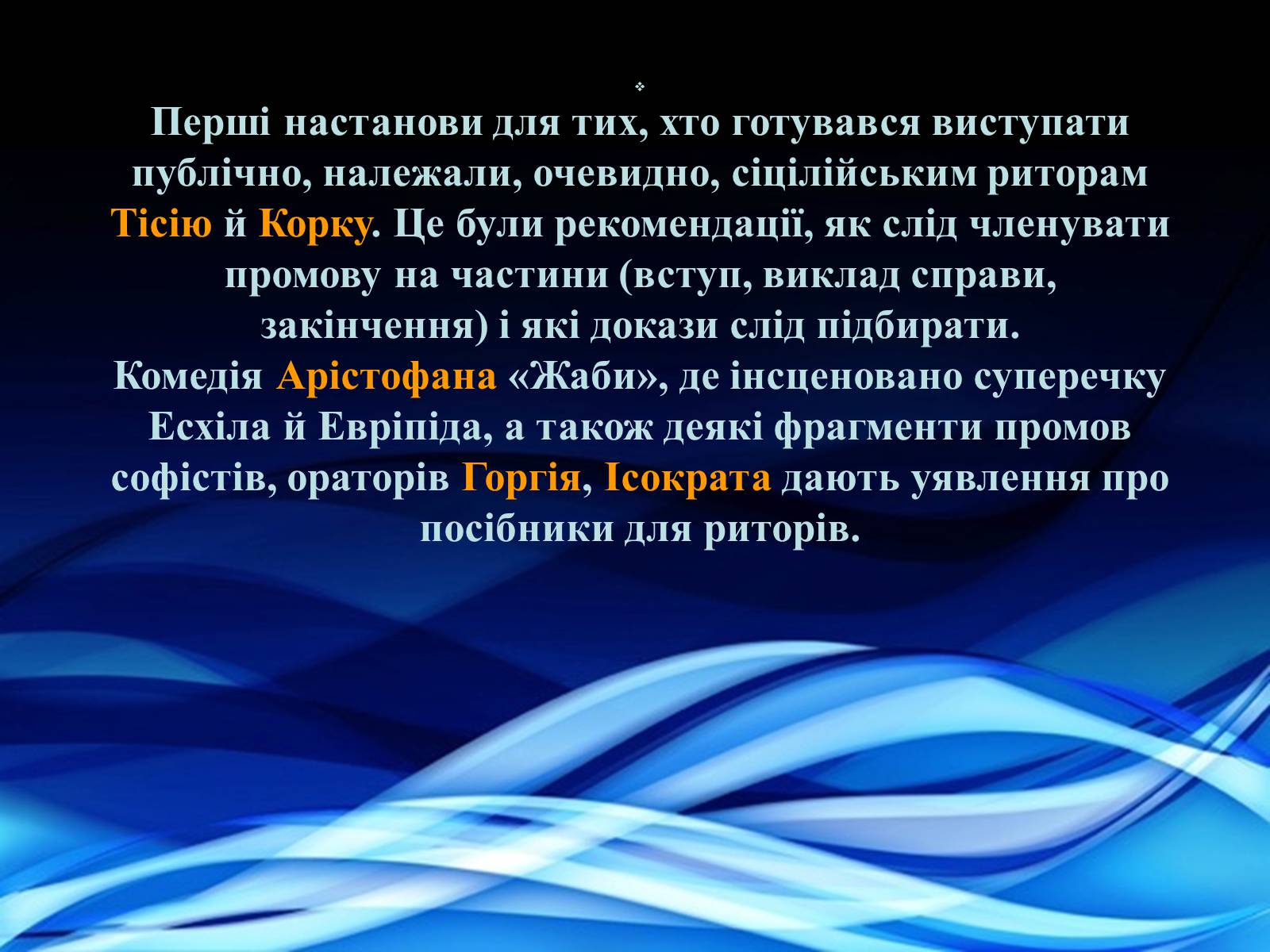 Перші настанови для тих, хто готувався виступати публічно, належали, очевидно, сіцілійським риторам Тісію й Корку. Це були рекомендації, як слід членувати промову на частини (вступ, виклад справи, закінчення) і які докази слід підбирати.
Комедія Арістофана «Жаби», де інсценовано суперечку Есхіла й Евріпіда, а також деякі фрагменти промов софістів, ораторів Горгія, Ісократа дають уявлення про посібники для риторів.